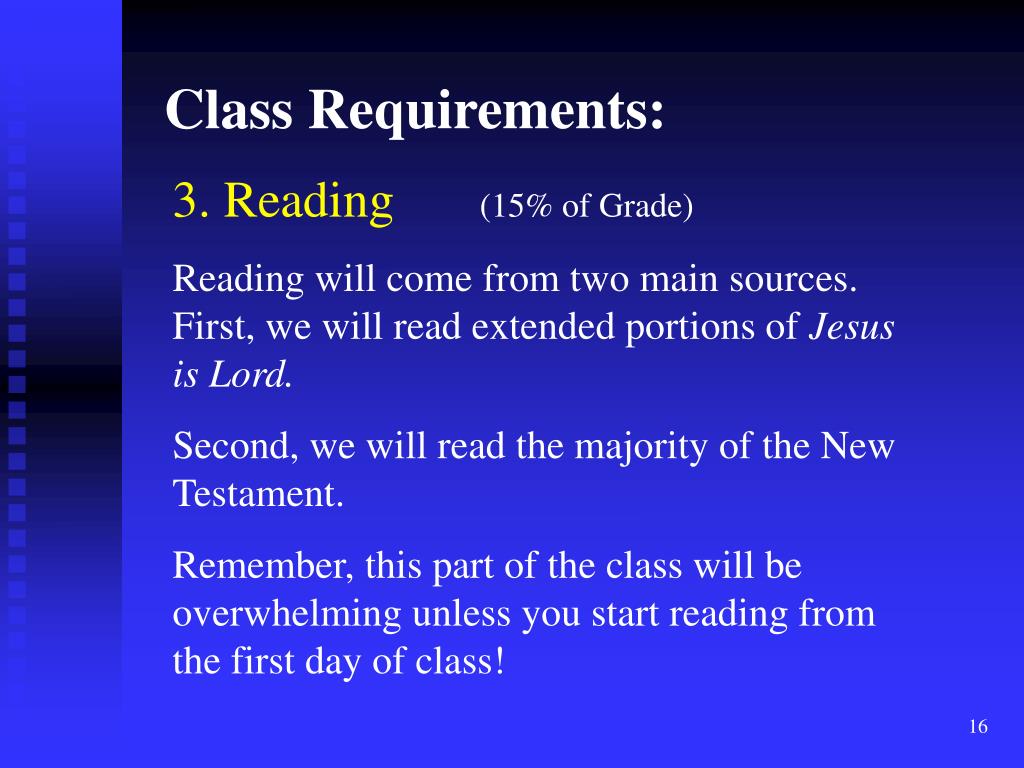 Class Requirements:

3. Reading (15% of Grade)

Reading will come from two main sources. First, we will read extended portions of Jesus is Lord.

Second, we will read the majority of the New Testament.

Remember, this part of the class will be overwhelming unless you start reading from the first day of class!

16